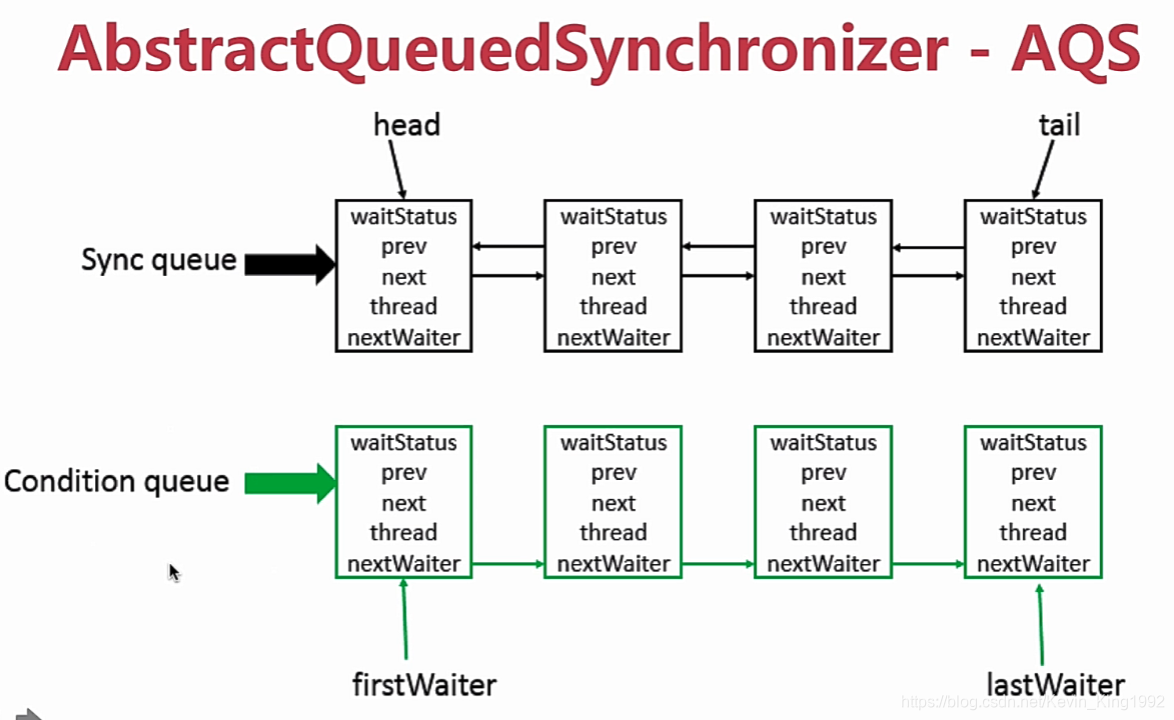 AbstractQueuedSynchronizer - AQS

head

tail

Sync queue

waitStatus
prev
next
thread
nextWaiter

waitStatus
prev
next
thread
nextWaiter

waitStatus
prev
next
thread
nextWaiter

waitStatus
prev
next
thread
nextWaiter

Condition queue

waitStatus
prev
next
thread
nextWaiter

waitStatus
prev
next
thread
nextWaiter

waitStatus
prev
next
thread
nextWaiter

waitStatus
prev
next
thread
nextWaiter

firstWaiter

lastWaiter

https://blog.csdn.net/Kevin_King1992